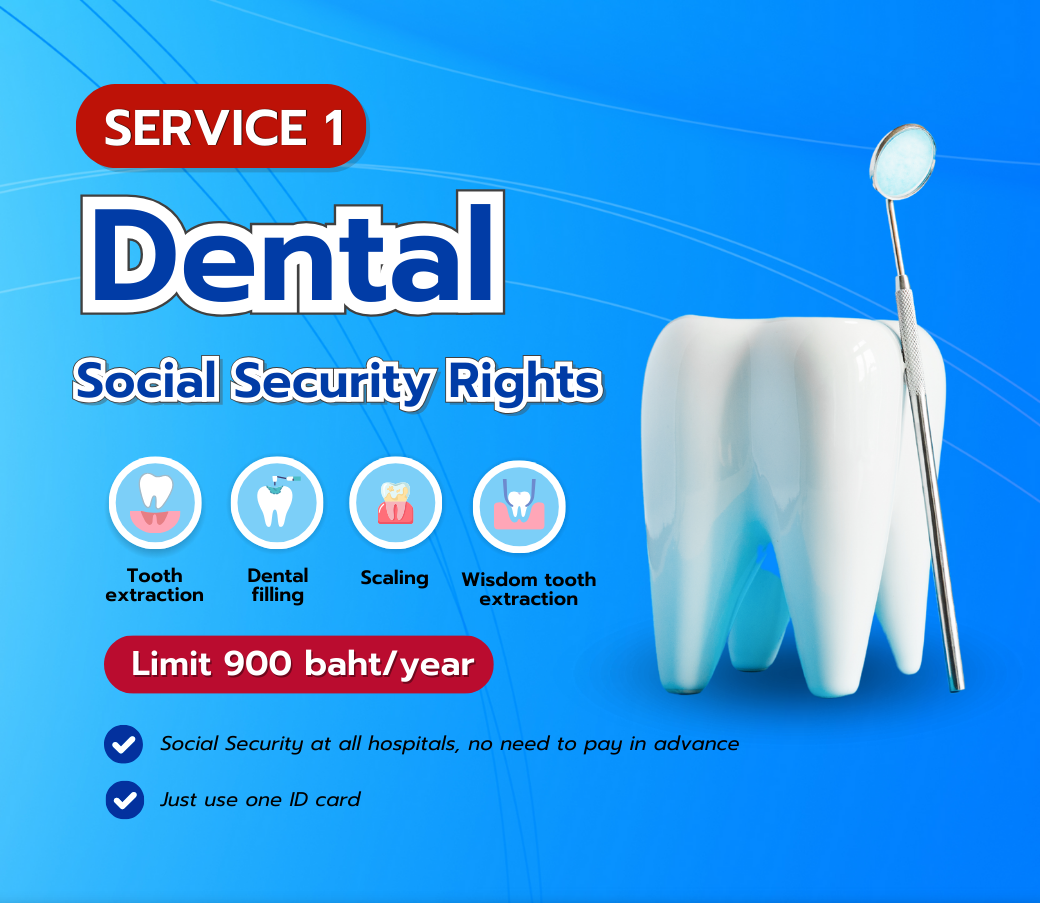 SERVICE 1

Dental

Social Security Rights

Tooth extraction

Dental filling

Scaling

Wisdom tooth extraction

Limit 900 baht/year

Social Security at all hospitals, no need to pay in advance

Just use one ID card